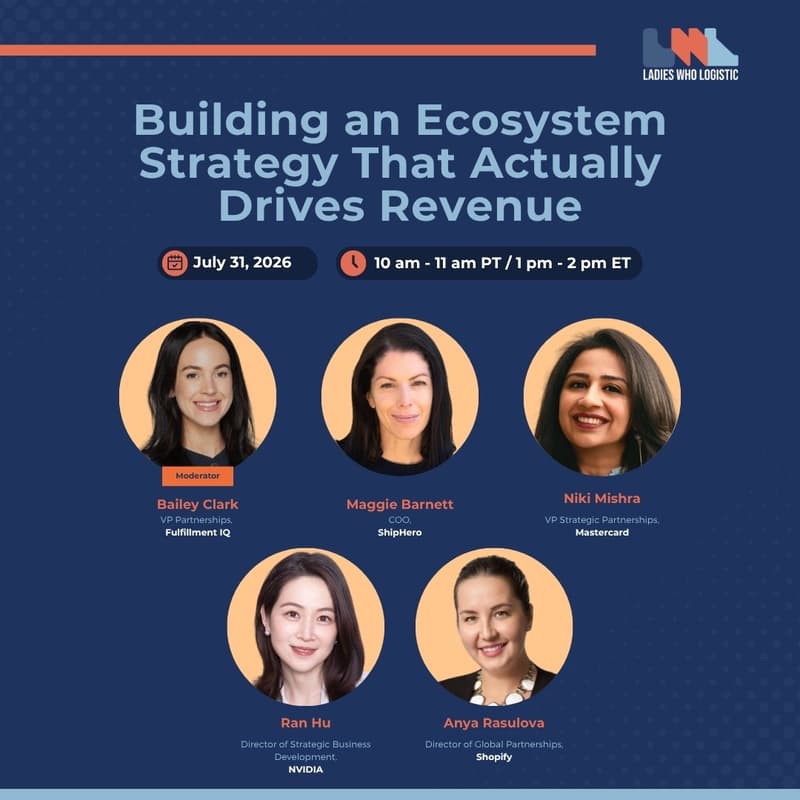 LADIES WHO LOGISTIC

Building an Ecosystem Strategy That Actually Drives Revenue

July 31, 2026

10 am - 11 am PT / 1 pm - 2 pm ET

Moderator

Bailey Clark
VP Partnerships,
Fulfillment IQ

Maggie Barnett
COO,
ShipHero

Niki Mishra
VP Strategic Partnerships,
Mastercard

Ran Hu
Director of Strategic Business Development,
NVIDIA

Anya Rasulova
Director of Global Partnerships,
Shopify